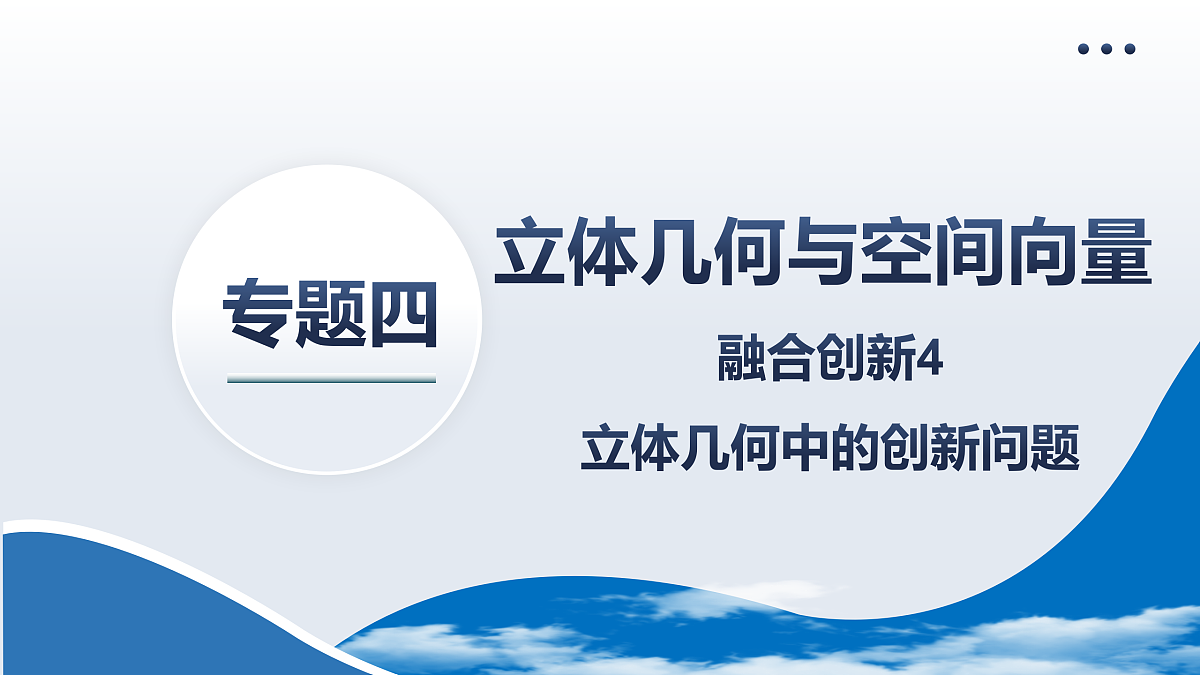 专题四

立体几何与空间向量

融合创新4

立体几何中的创新问题